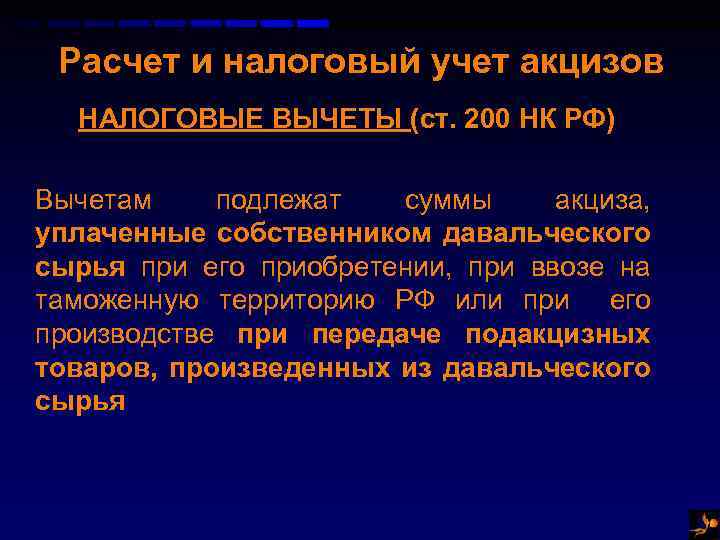 Расчет и налоговый учет акцизов

НАЛОГОВЫЕ ВЫЧЕТЫ (ст. 200 НК РФ)

Вычетам подлежат суммы акциза, уплаченные собственником давальческого сырья при его приобретении, при ввозе на таможенную территорию РФ или при его производстве при передаче подакцизных товаров, произведенных из давальческого сырья